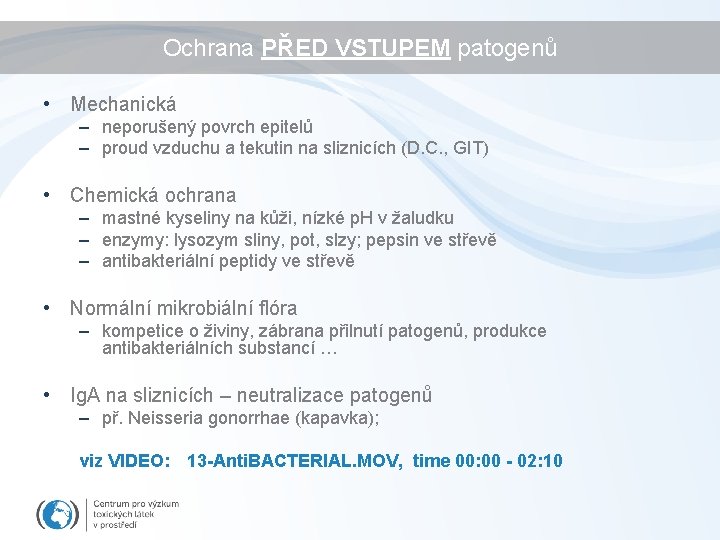 Ochrana PŘED VSTUPEM patogenů

• Mechanická
– neporušený povrch epitelů
– proud vzduchu a tekutin na sliznicích (D.C., GIT)

• Chemická ochrana
– mastné kyseliny na kůži, nízké pH v žaludku
– enzymy: lysozym sliny, pot, slzy; pepsin ve střevě
– antibakteriální peptidy ve střevě

• Normální mikrobiální flóra
– kompetice o živiny, zábrana přilnutí patogenů, produkce antibakteriálních substancí …

• IgA na sliznicích – neutralizace patogenů
– př. Neisseria gonorrhae (kapavka);

viz VIDEO: 13-AntiBACTERIAL.MOV, time 00:00 - 02:10

Centrum pro výzkum toxických látek v prostředí